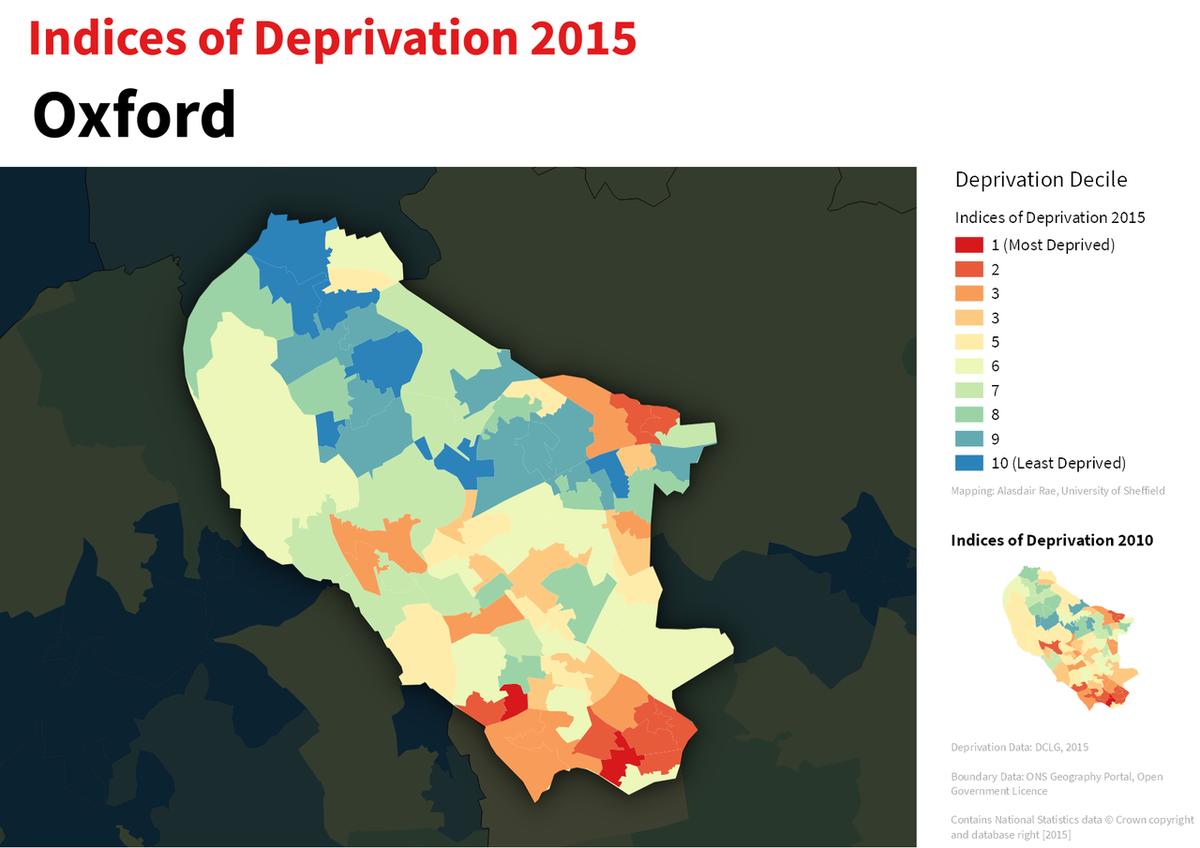 Indices of Deprivation 2015

Oxford

Deprivation Decile

Indices of Deprivation 2015

1 (Most Deprived)
2
3
3
5
6
7
8
9
10 (Least Deprived)

Mapping: Alasdair Rae, University of Sheffield

Indices of Deprivation 2010

Deprivation Data: DCLG, 2015

Boundary Data: ONS Geography Portal, Open Government Licence

Contains National Statistics data © Crown copyright and database right [2015]